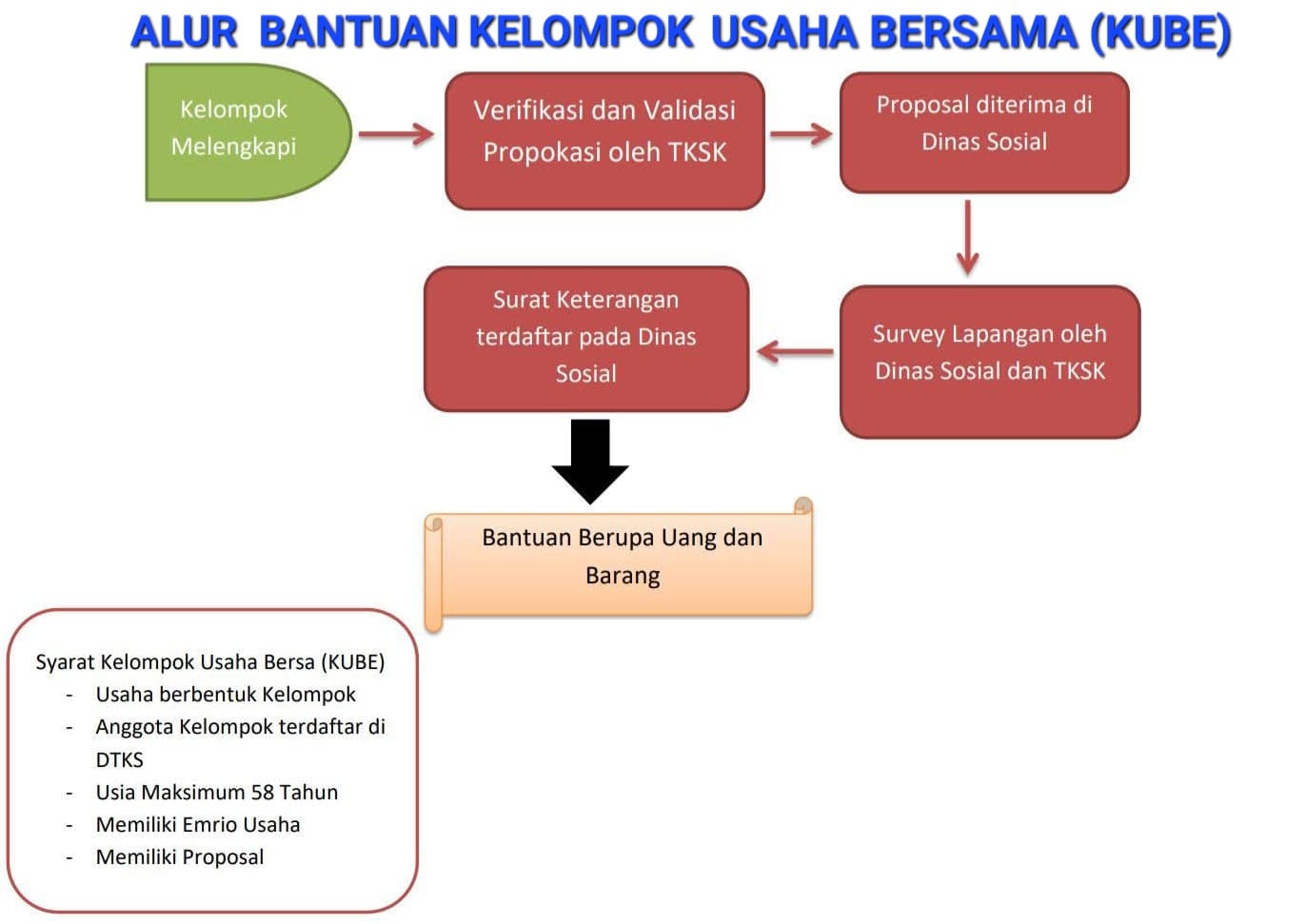 ALUR BANTUAN KELOMPOK USAHA BERSAMA (KUBE)

Kelompok Melengkapi

Verifikasi dan Validasi Propokasi oleh TKSK

Proposal diterima di Dinas Sosial

Survey Lapangan oleh Dinas Sosial dan TKSK

Surat Keterangan terdaftar pada Dinas Sosial

Bantuan Berupa Uang dan Barang

Syarat Kelompok Usaha Bersa (KUBE)
- Usaha berbentuk Kelompok
- Anggota Kelompok terdaftar di DTKS
- Usia Maksimum 58 Tahun
- Memiliki Emrio Usaha
- Memiliki Proposal